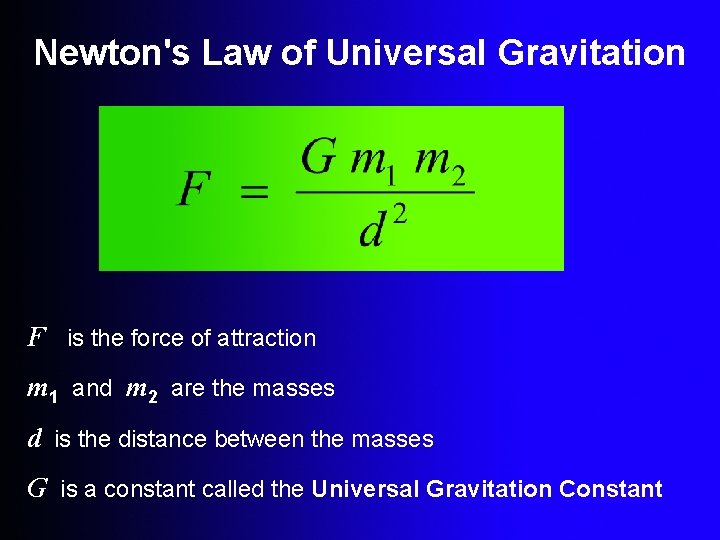 Newton's Law of Universal Gravitation

$F = \frac{G m_1 m_2}{d^2}$

$F$ is the force of attraction

$m_1$ and $m_2$ are the masses

$d$ is the distance between the masses

$G$ is a constant called the Universal Gravitation Constant